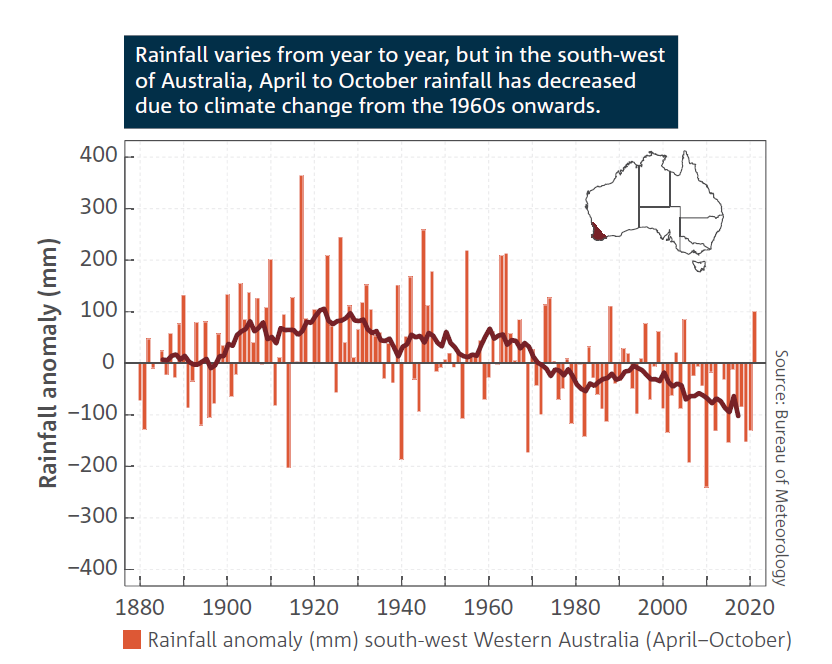 Rainfall varies from year to year, but in the south-west of Australia, April to October rainfall has decreased due to climate change from the 1960s onwards.

Rainfall anomaly (mm)

400
300
200
100
0
−100
−200
−300
−400

1880
1900
1920
1940
1960
1980
2000
2020

Source: Bureau of Meteorology

Rainfall anomaly (mm) south-west Western Australia (April–October)